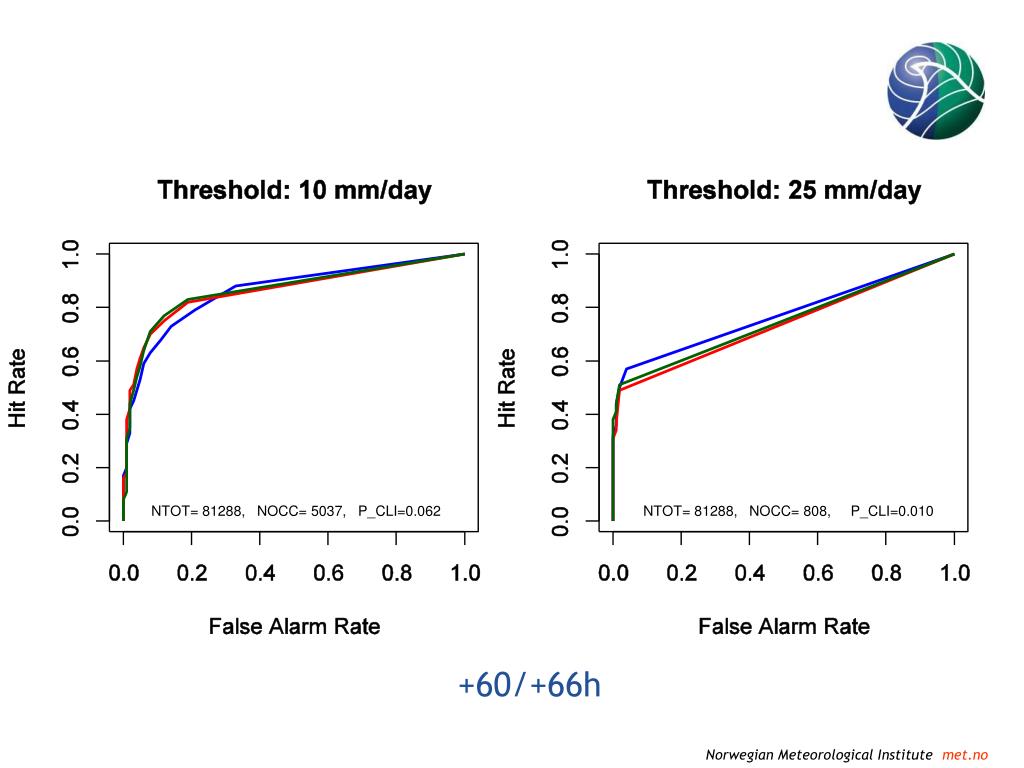 Threshold: 10 mm/day

Hit Rate

0.0 0.2 0.4 0.6 0.8 1.0

NTOT= 81288, NOCC= 5037, P_CLI=0.062

0.0 0.2 0.4 0.6 0.8 1.0

False Alarm Rate

Threshold: 25 mm/day

Hit Rate

0.0 0.2 0.4 0.6 0.8 1.0

NTOT= 81288, NOCC= 808, P_CLI=0.010

0.0 0.2 0.4 0.6 0.8 1.0

False Alarm Rate

+60/+66h

Norwegian Meteorological Institute met.no